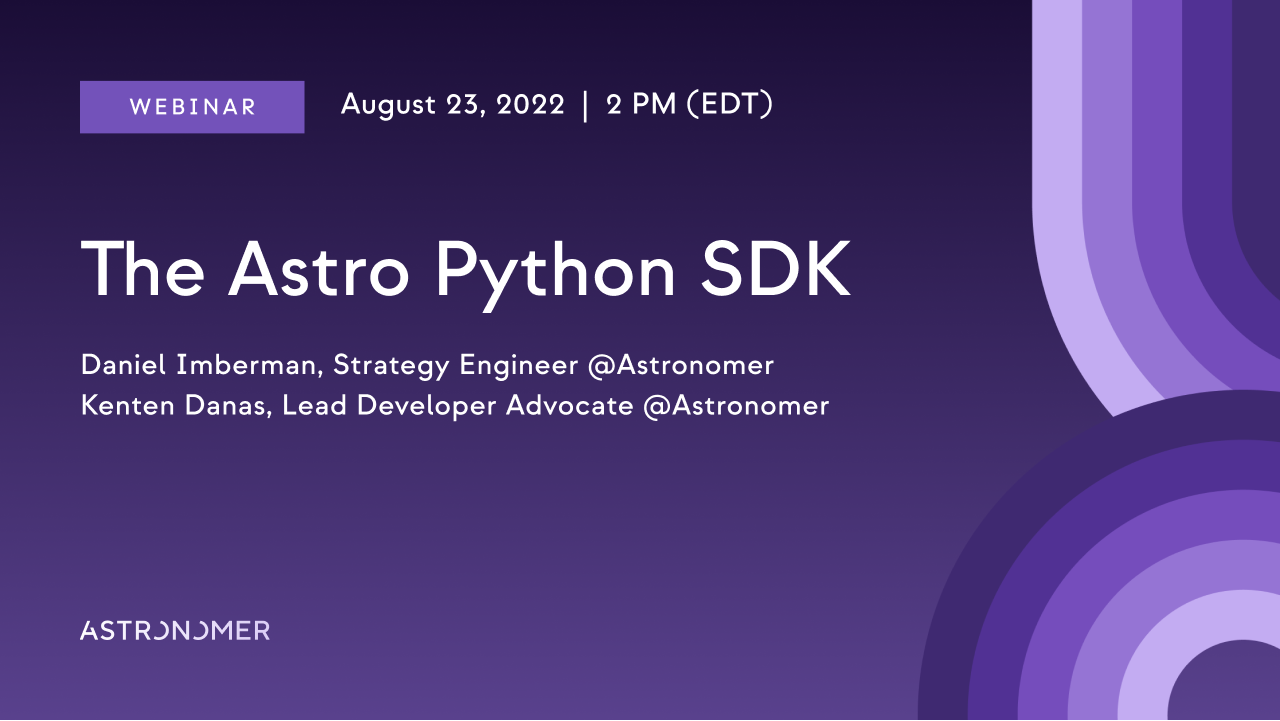 WEBINAR

August 23, 2022 | 2 PM (EDT)

The Astro Python SDK

Daniel Imberman, Strategy Engineer @Astronomer
Kenten Danas, Lead Developer Advocate @Astronomer

ASTRONOMER